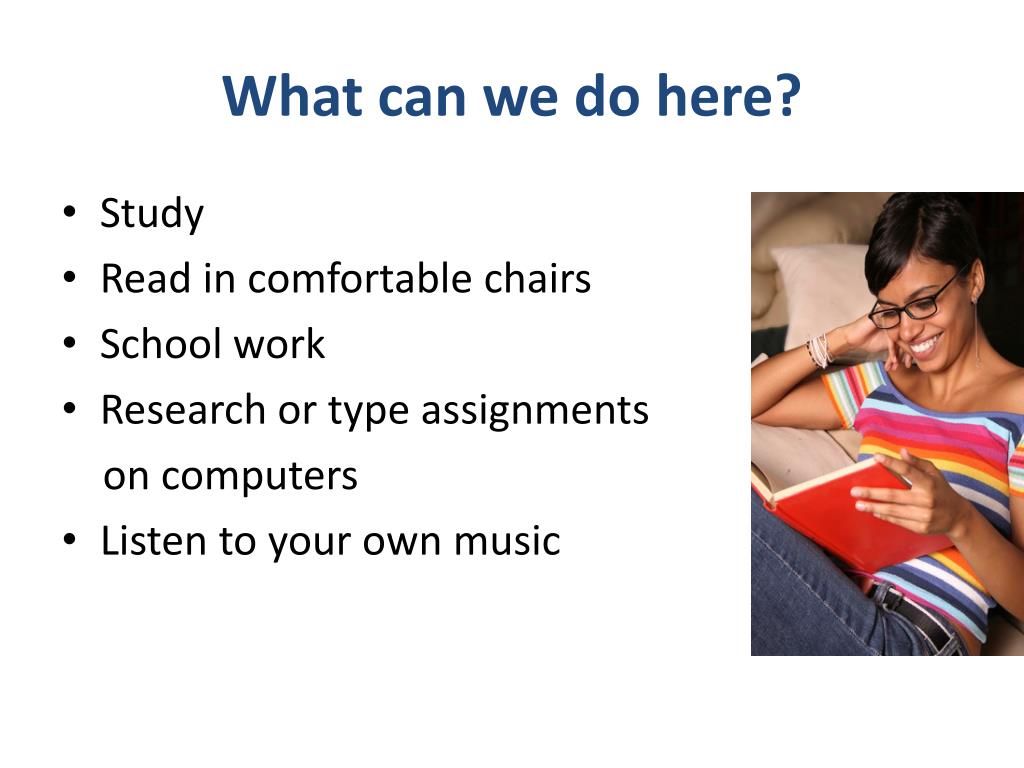 What can we do here?

• Study
• Read in comfortable chairs
• School work
• Research or type assignments on computers
• Listen to your own music